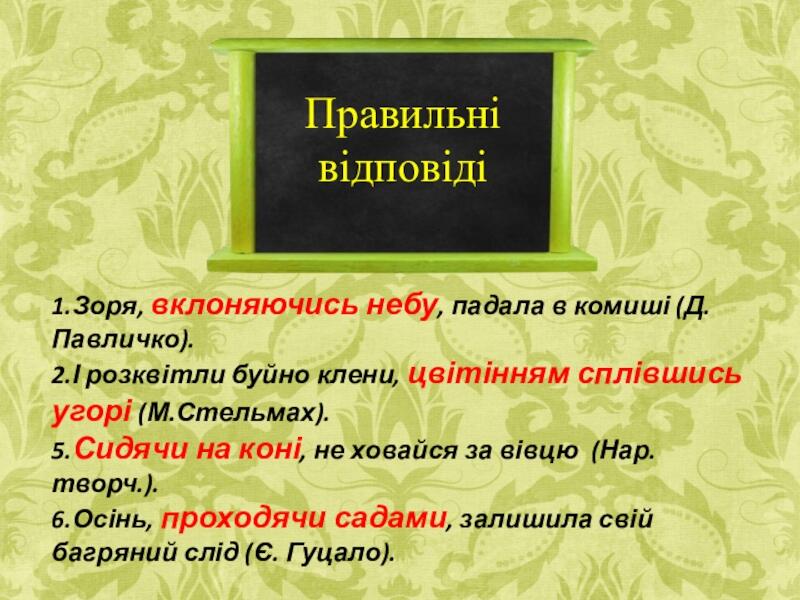 Правильні відповіді

1.Зоря, вклоняючись небу, падала в комиші (Д. Павличко).
2.І розквітли буйно клени, цвітінням сплівшись угорі (М.Стельмах).
5.Сидячи на коні, не ховайся за вівцю (Нар. творч.).
6.Осінь, проходячи садами, залишила свій багряний слід (Є. Гуцало).